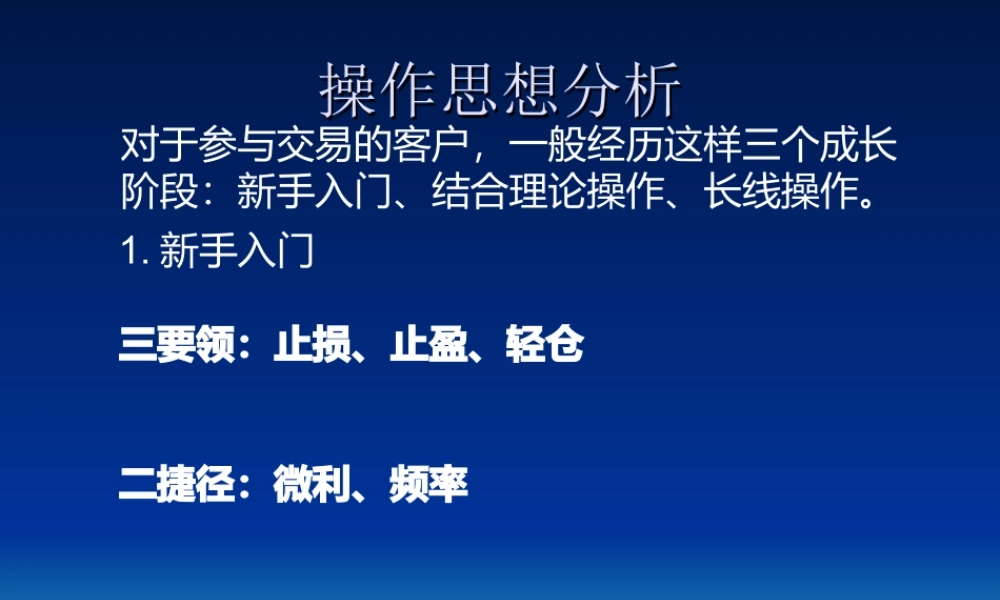 操作思想分析

对于参与交易的客户，一般经历这样三个成长阶段：新手入门、结合理论操作、长线操作。

1. 新手入门

三要领：止损、止盈、轻仓

二捷径：微利、频率